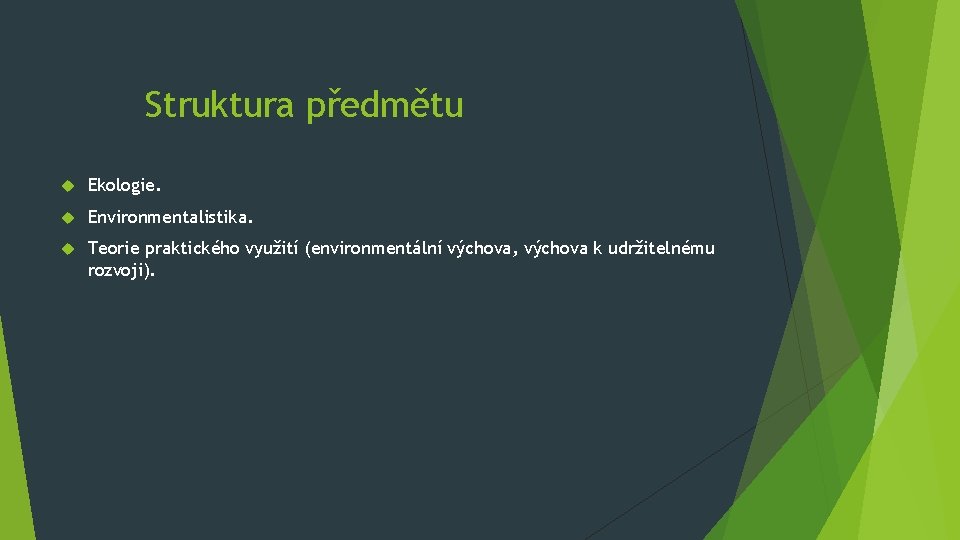 Struktura předmětu

Ekologie.

Environmentalistika.

Teorie praktického využití (environmentální výchova, výchova k udržitelnému rozvoji).